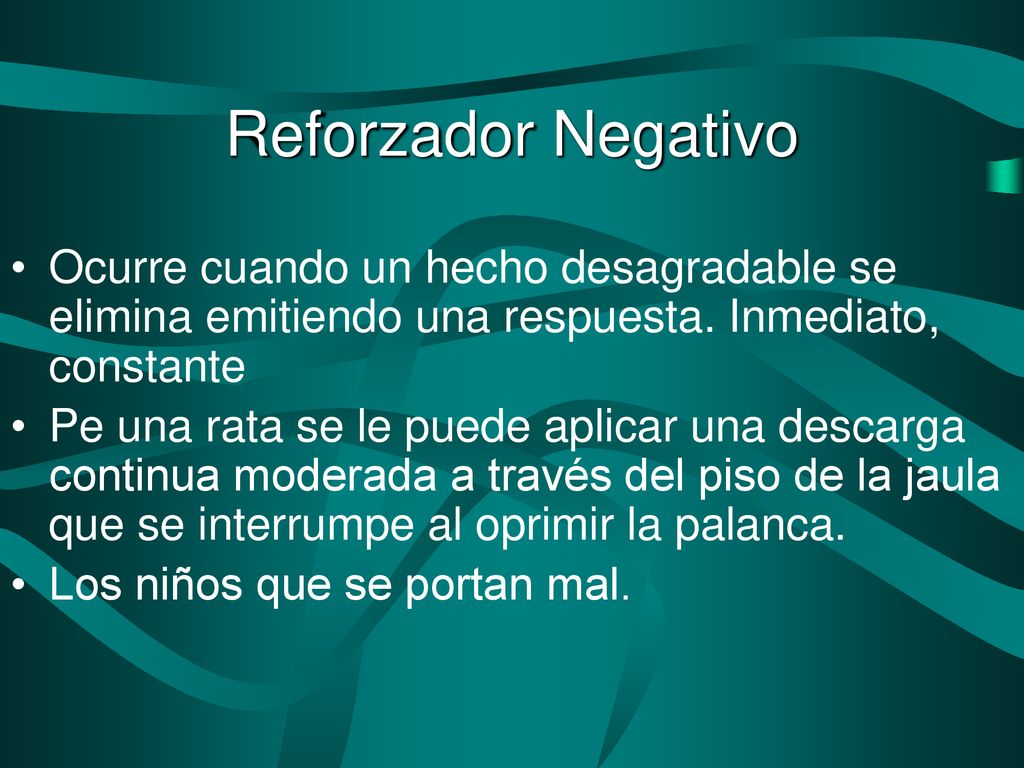 Reforzador Negativo

• Ocurre cuando un hecho desagradable se elimina emitiendo una respuesta. Inmediato, constante
• Pe una rata se le puede aplicar una descarga continua moderada a través del piso de la jaula que se interrumpe al oprimir la palanca.
• Los niños que se portan mal.